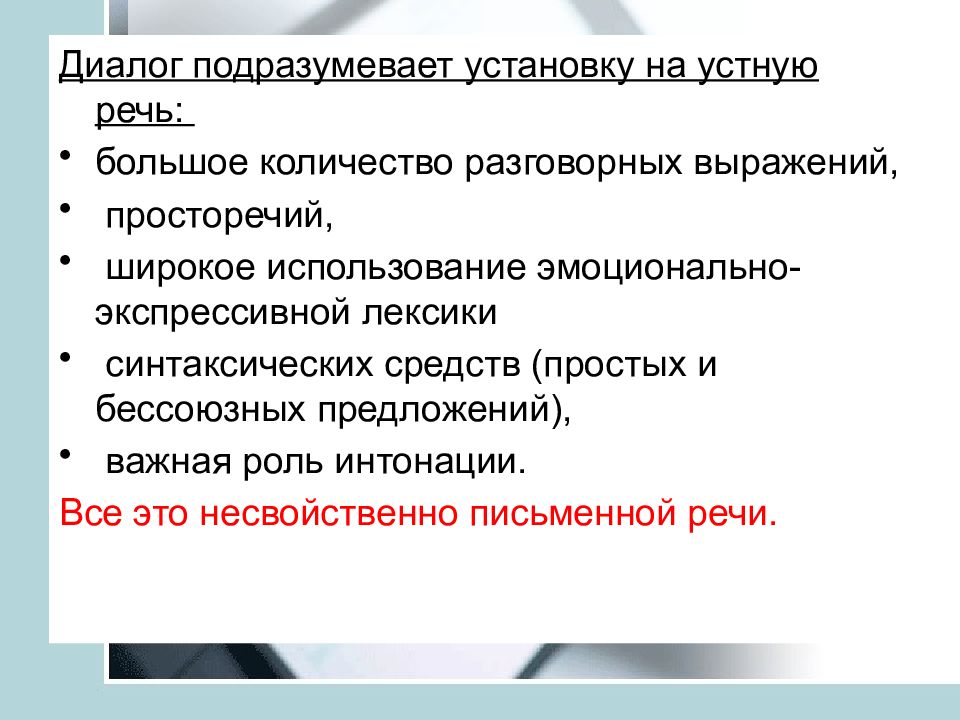 Диалог подразумевает установку на устную речь:

• большое количество разговорных выражений,

• просторечий,

• широкое использование эмоционально-экспрессивной лексики

• синтаксических средств (простых и бессоюзных предложений),

• важная роль интонации.

Все это несвойственно письменной речи.